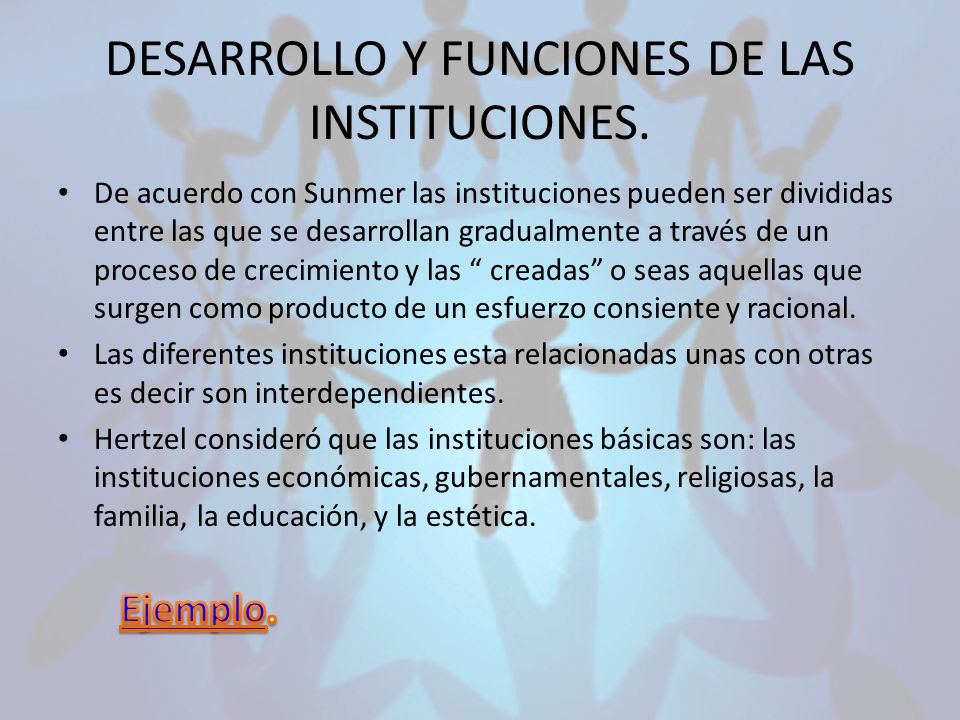 DESARROLLO Y FUNCIONES DE LAS INSTITUCIONES.

• De acuerdo con Sunmer las instituciones pueden ser divididas entre las que se desarrollan gradualmente a través de un proceso de crecimiento y las “ creadas” o seas aquellas que surgen como producto de un esfuerzo consiente y racional.

• Las diferentes instituciones esta relacionadas unas con otras es decir son interdependientes.

• Hertzel consideró que las instituciones básicas son: las instituciones económicas, gubernamentales, religiosas, la familia, la educación, y la estética.

Ejemplo.